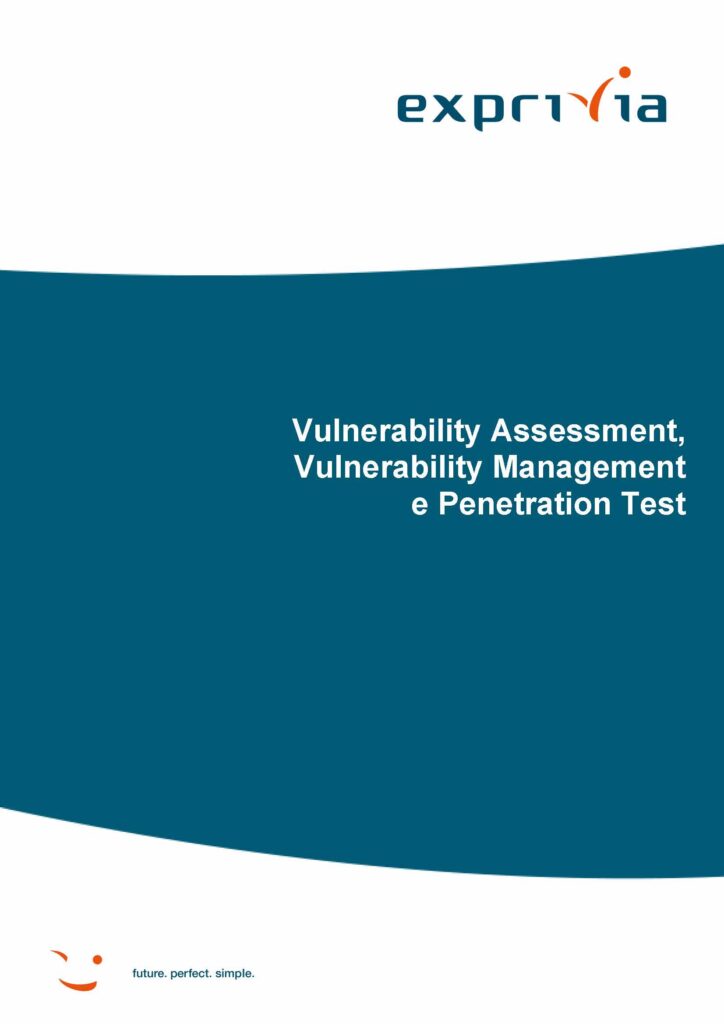 exprivia

Vulnerability Assessment, Vulnerability Management e Penetration Test

future. perfect. simple.